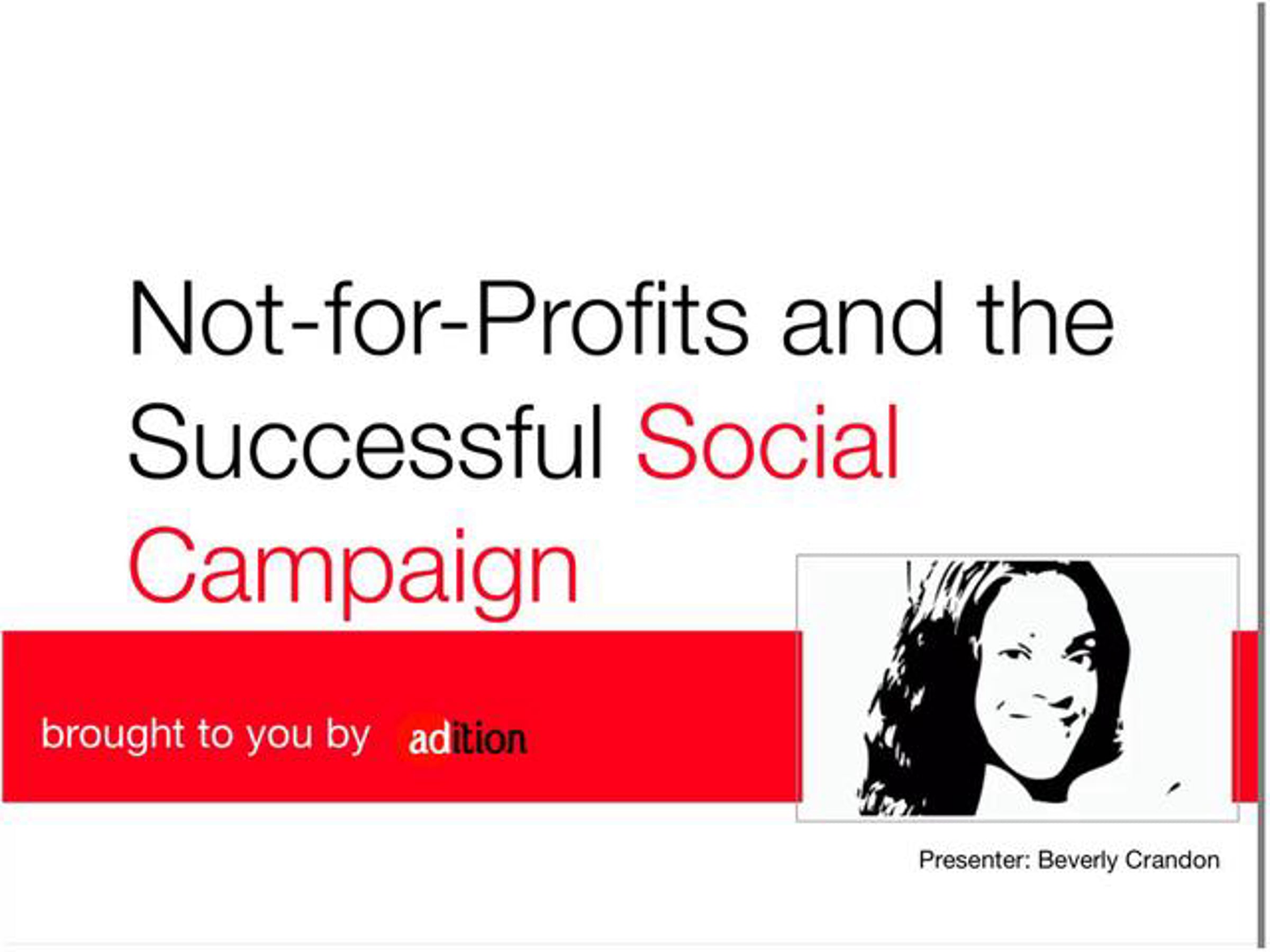 Not-for-Profits and the Successful Social Campaign

brought to you by adition

Presenter: Beverly Crandon